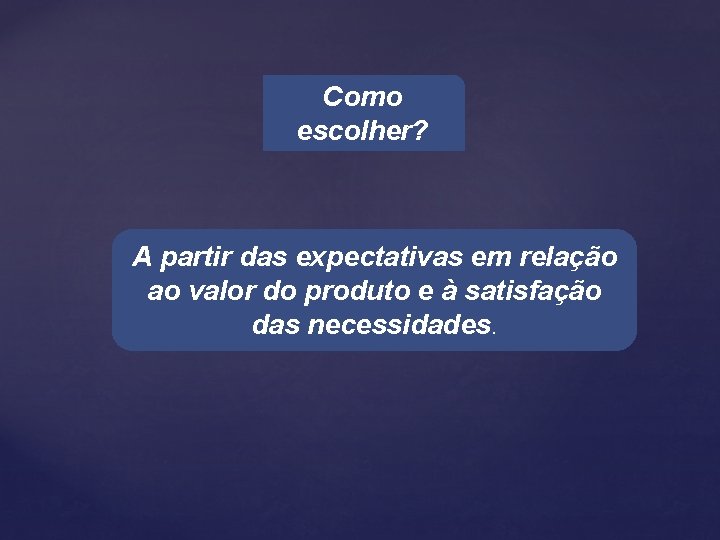 Como escolher?

A partir das expectativas em relação ao valor do produto e à satisfação das necessidades.